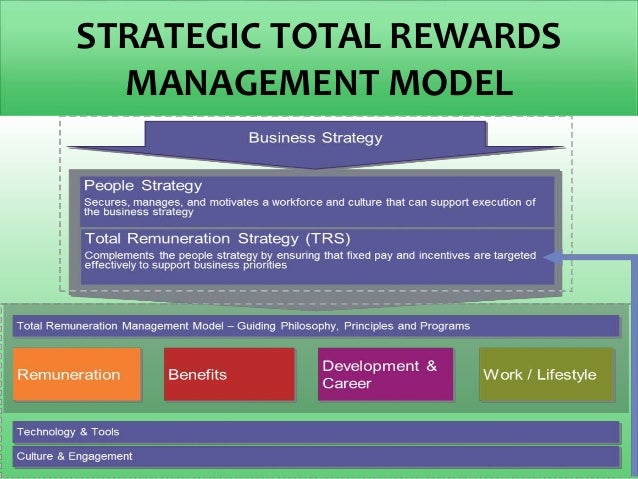 STRATEGIC TOTAL REWARDS MANAGEMENT MODEL

Business Strategy

People Strategy

Secures, manages, and motivates a workforce and culture that can support execution of the business strategy

Total Remuneration Strategy (TRS)

Complements the people strategy by ensuring that fixed pay and incentives are targeted effectively to support business priorities

Total Remuneration Management Model – Guiding Philosophy, Principles and Programs

Remuneration

Benefits

Development & Career

Work / Lifestyle

Technology & Tools

Culture & Engagement